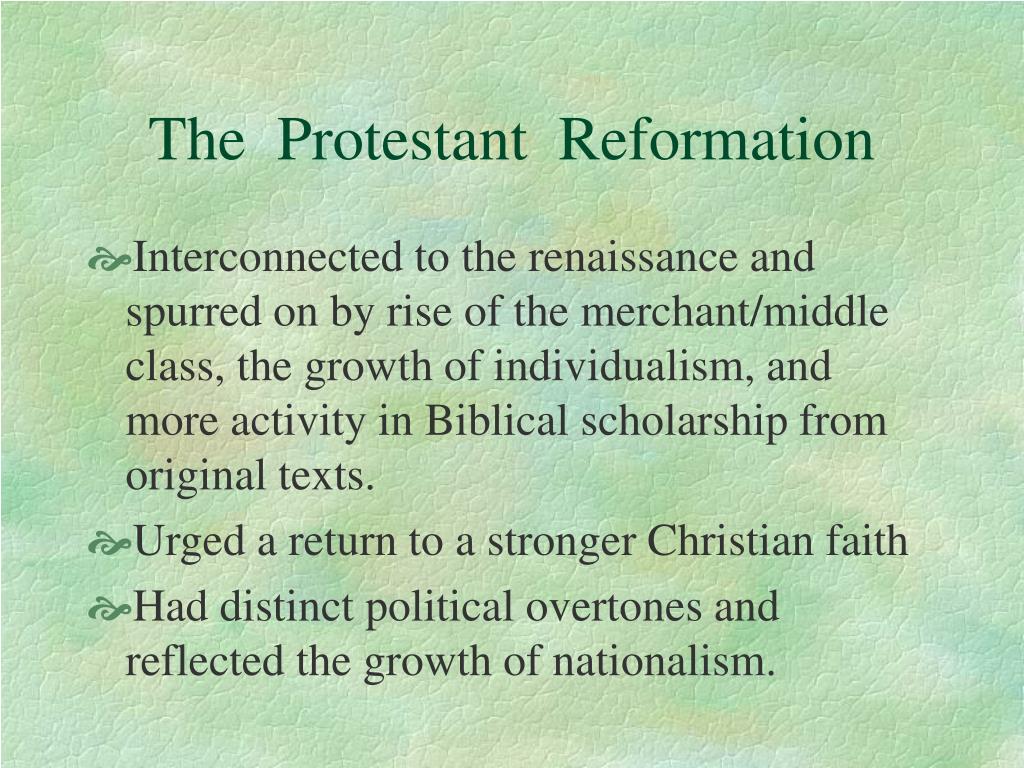 The Protestant Reformation

Interconnected to the renaissance and spurred on by rise of the merchant/middle class, the growth of individualism, and more activity in Biblical scholarship from original texts.

Urged a return to a stronger Christian faith

Had distinct political overtones and reflected the growth of nationalism.